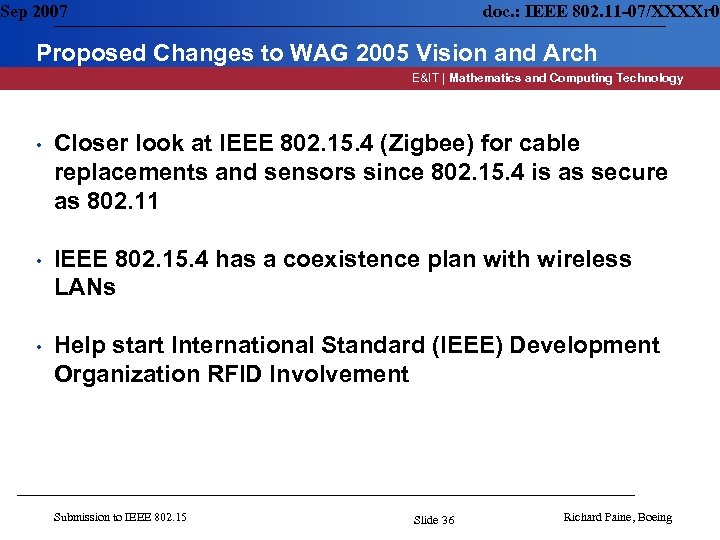 Sep 2007

doc.: IEEE 802.11-07/XXXXr0

Proposed Changes to WAG 2005 Vision and Arch

E&IT | Mathematics and Computing Technology

• Closer look at IEEE 802.15.4 (Zigbee) for cable replacements and sensors since 802.15.4 is as secure as 802.11

• IEEE 802.15.4 has a coexistence plan with wireless LANs

• Help start International Standard (IEEE) Development Organization RFID Involvement

Submission to IEEE 802.15

Slide 36

Richard Paine, Boeing